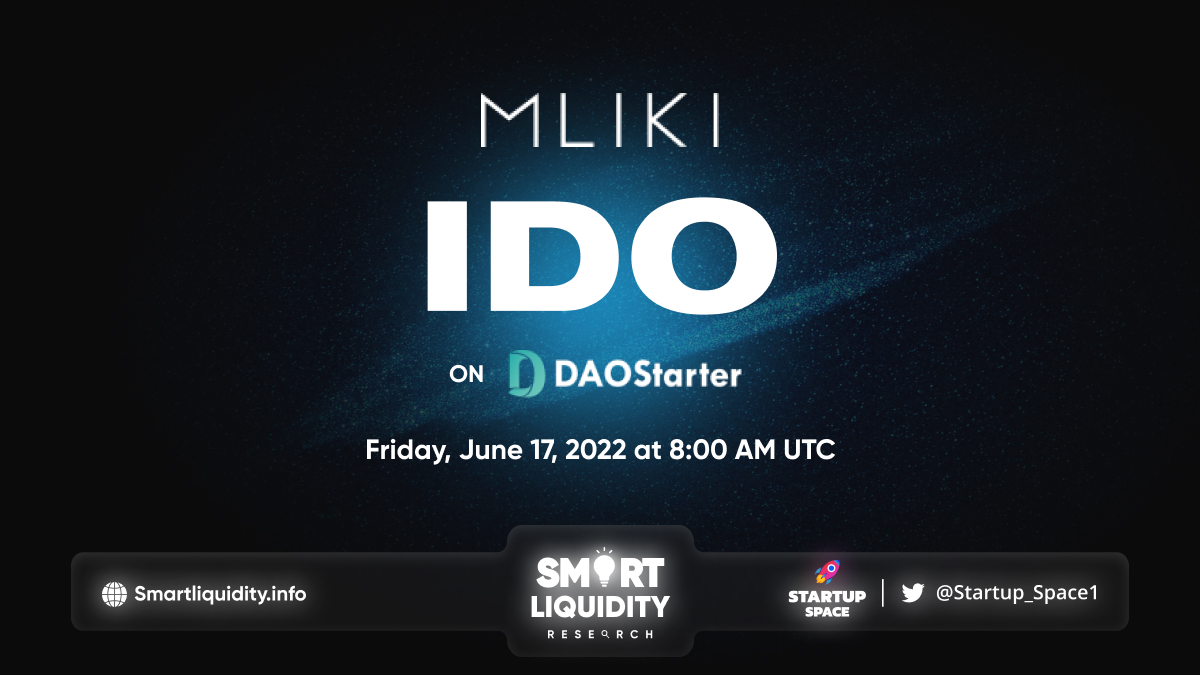 MLIKI

IDO

ON DAOStarter

Friday, June 17, 2022 at 8:00 AM UTC

Smartliquidity.info

SMART LIQUIDITY RESEARCH

STARTUP SPACE

@Startup_Space1